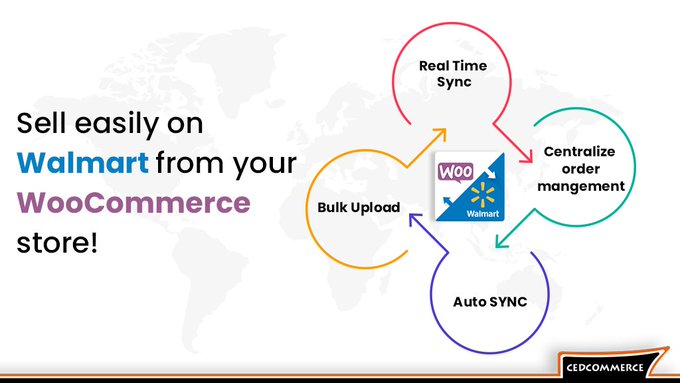 Sell easily on Walmart from your WooCommerce store!

Real Time Sync

Centralize order mangement

Auto SYNC

Bulk Upload

Woo

Walmart

CEDCOMMERCE